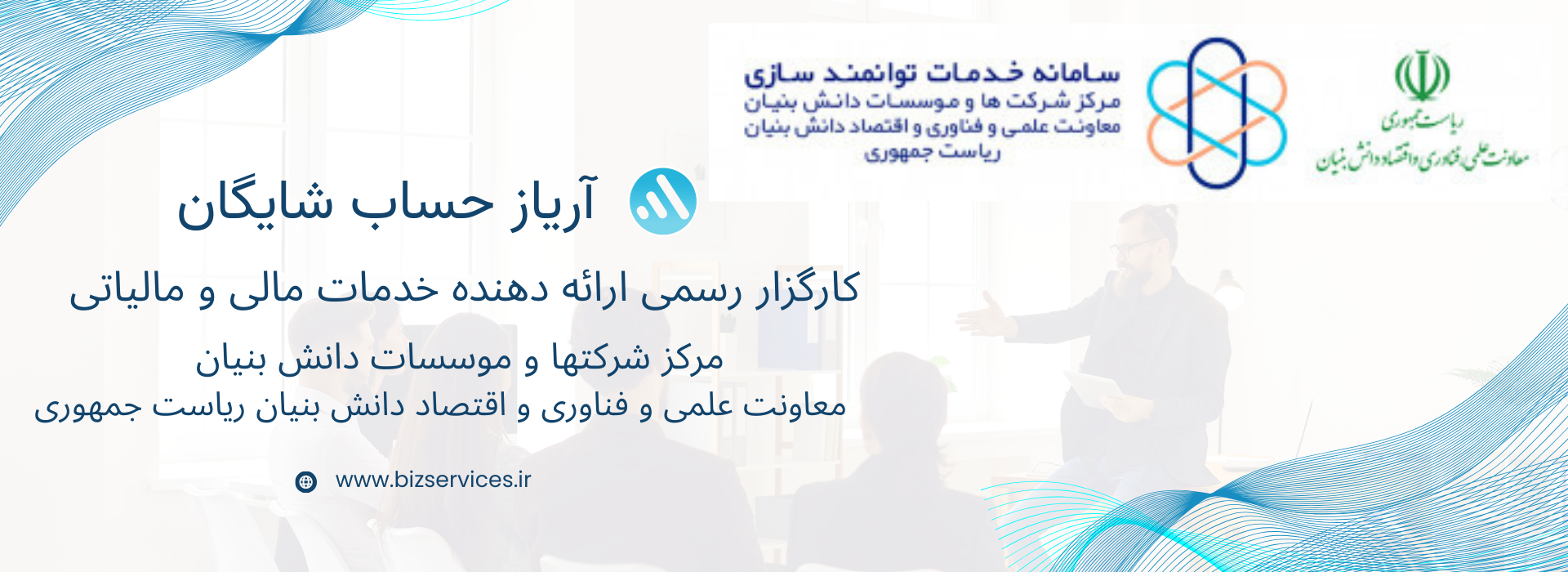 ریاست جمهوری
معاونت علمی، فناوری و اقتصاد دانش بنیان

سامانه خدمات توانمند سازی
مرکز شرکت ها و موسسات دانش بنیان
معاونت علمی و فناوری و اقتصاد دانش بنیان
ریاست جمهوری

آریاز حساب شایگان

کارگزار رسمی ارائه دهنده خدمات مالی و مالیاتی

مرکز شرکتها و موسسات دانش بنیان
معاونت علمی و فناوری و اقتصاد دانش بنیان ریاست جمهوری

www.bizservices.ir